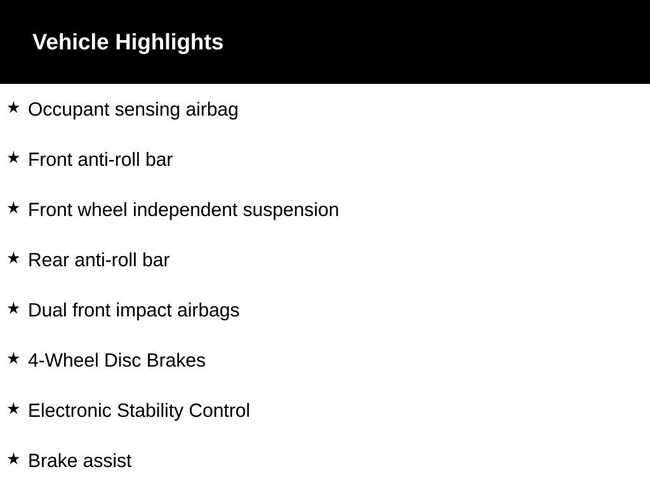 Vehicle Highlights

★ Occupant sensing airbag

★ Front anti-roll bar

★ Front wheel independent suspension

★ Rear anti-roll bar

★ Dual front impact airbags

★ 4-Wheel Disc Brakes

★ Electronic Stability Control

★ Brake assist